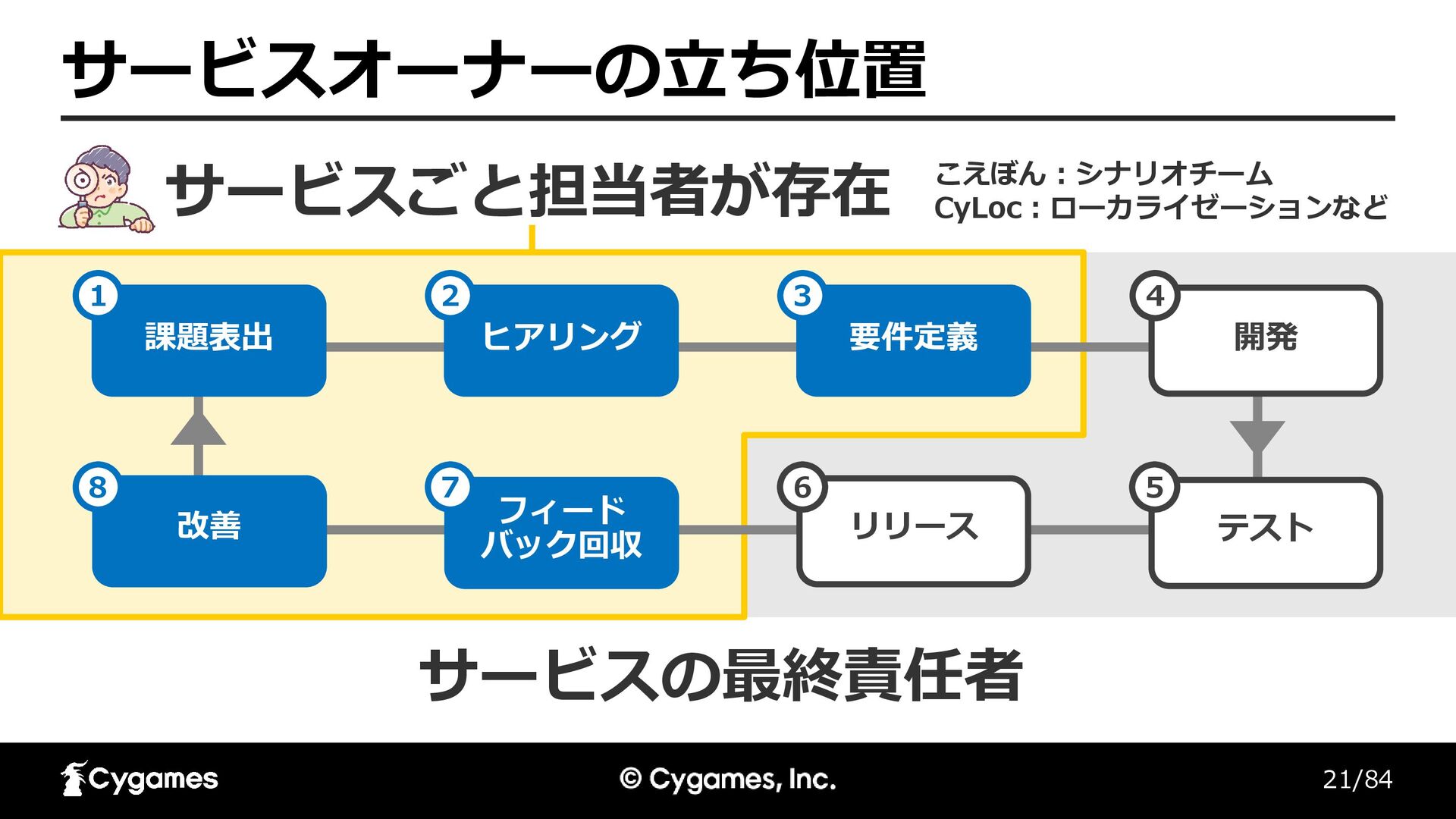 サービスオーナーの立ち位置

サービスごと担当者が存在

こえぼん：シナリオチーム
CyLoc：ローカライゼーションなど

1 課題表出

2 ヒアリング

3 要件定義

4 開発

5 テスト

6 リリース

7 フィードバック回収

8 改善

サービスの最終責任者

Cygames

© Cygames, Inc.

21/84